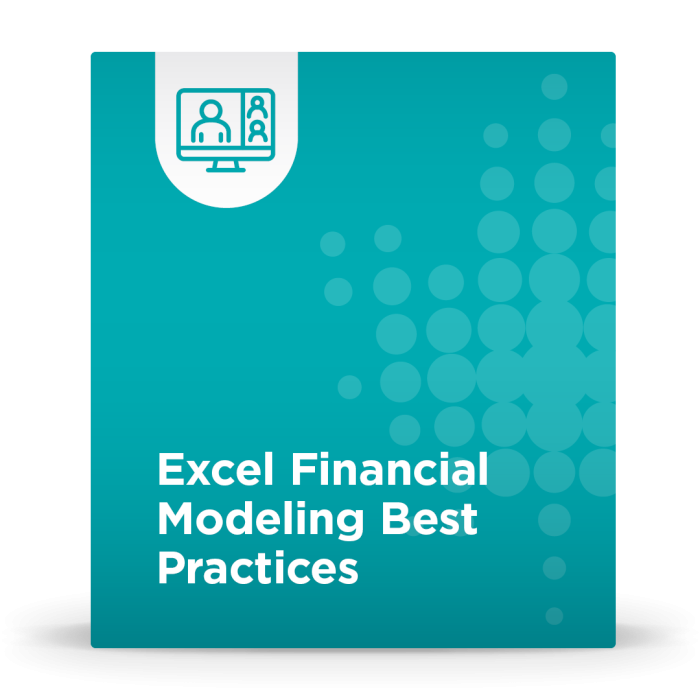 Excel Financial Modeling Best Practices